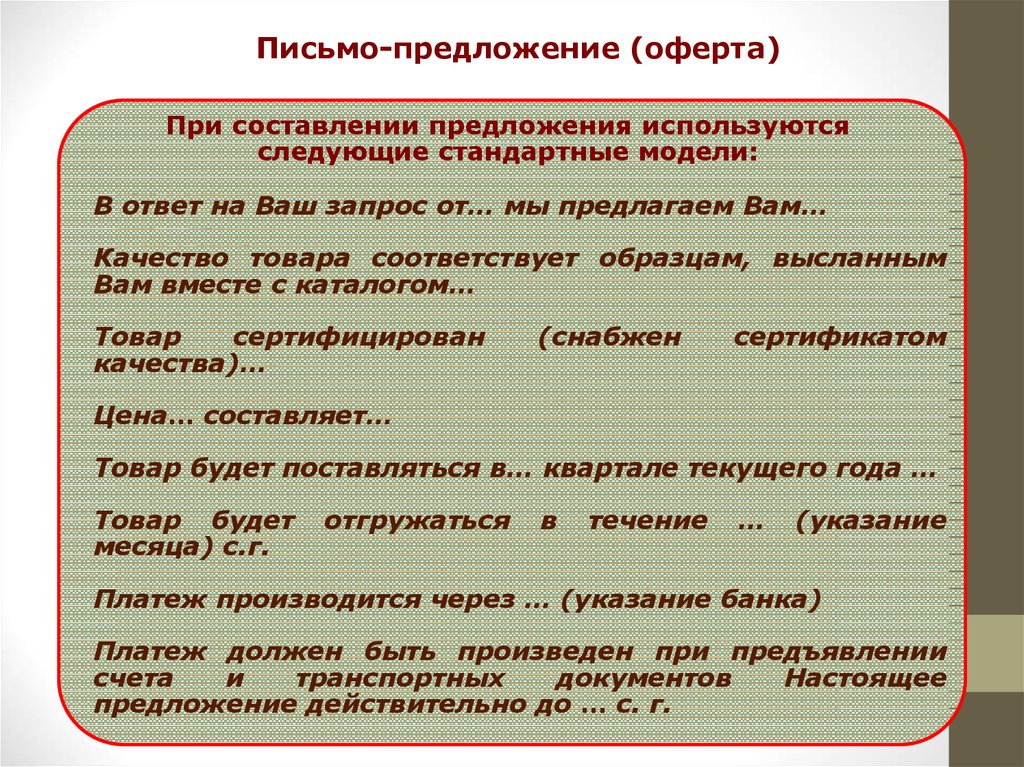 Письмо-предложение (оферта)

При составлении предложения используются следующие стандартные модели:

В ответ на Ваш запрос от… мы предлагаем Вам…

Качество товара соответствует образцам, высланным Вам вместе с каталогом…

Товар сертифицирован (снабжен сертификатом качества)…

Цена… составляет…

Товар будет поставляться в… квартале текущего года …

Товар будет отгружаться в течение … (указание месяца) с.г.

Платеж производится через … (указание банка)

Платеж должен быть произведен при предъявлении счета и транспортных документов Настоящее предложение действительно до … с. г.